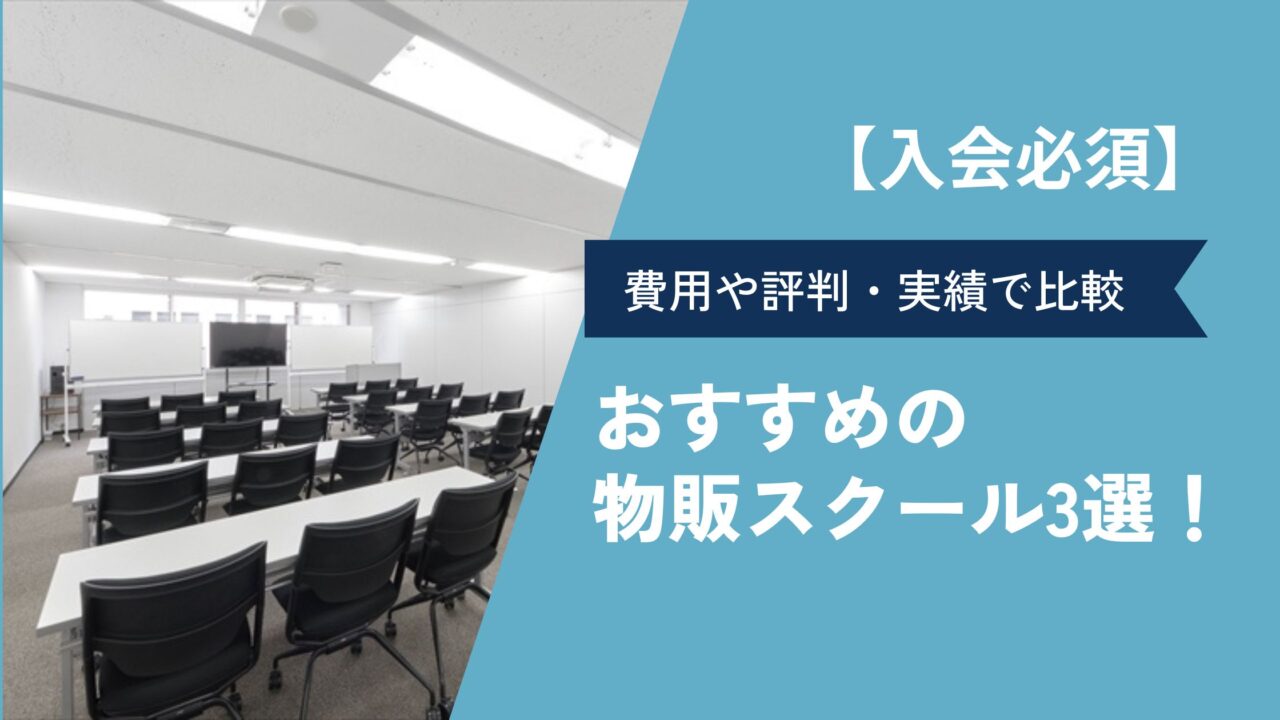 【入会必須】

費用や評判・実績で比較

おすすめの
物販スクール3選！